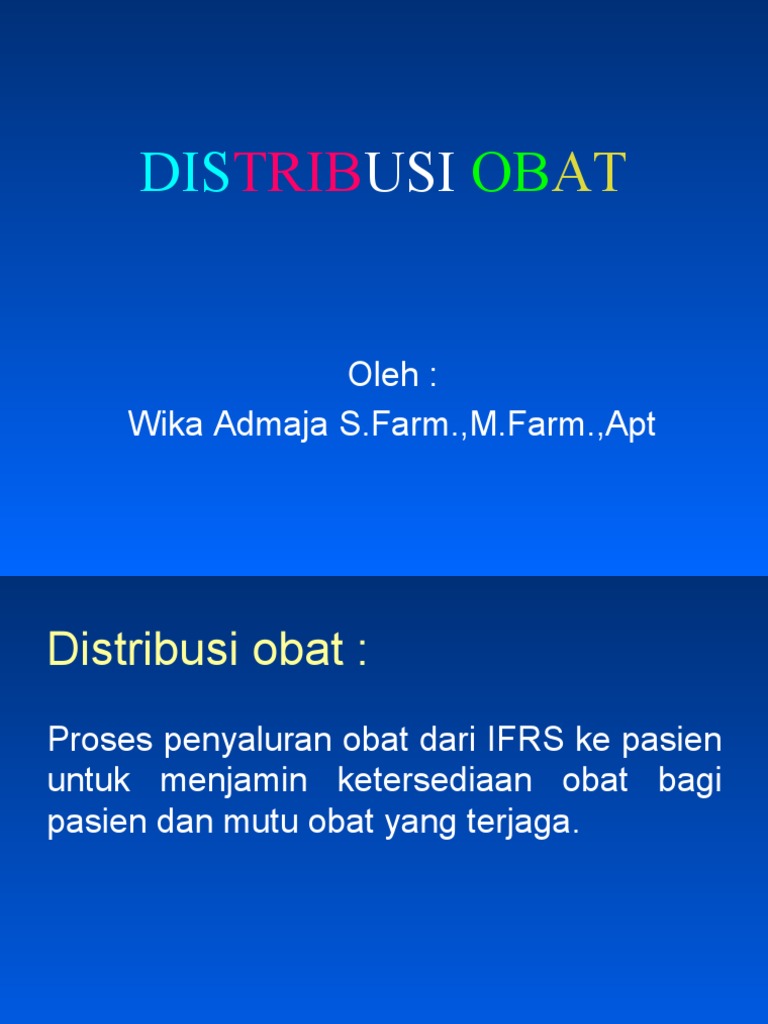 DISTRIBUSI OBAT

Oleh :
Wika Admaja S.Farm.,M.Farm.,Apt

Distribusi obat :

Proses penyaluran obat dari IFRS ke pasien untuk menjamin ketersediaan obat bagi pasien dan mutu obat yang terjaga.